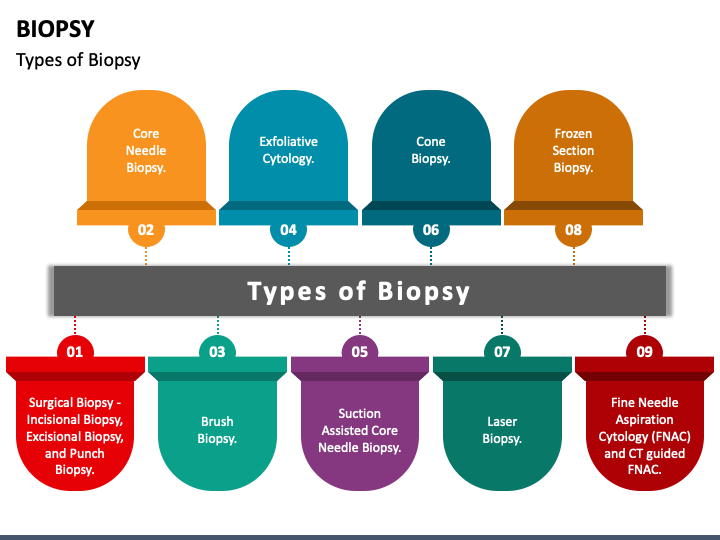 BIOPSY

Types of Biopsy

Core Needle Biopsy.

02

Exfoliative Cytology.

04

Cone Biopsy.

06

Frozen Section Biopsy.

08

Types of Biopsy

01

Surgical Biopsy - Incisional Biopsy, Excisional Biopsy, and Punch Biopsy.

03

Brush Biopsy.

05

Suction Assisted Core Needle Biopsy.

07

Laser Biopsy.

09

Fine Needle Aspiration Cytology (FNAC) and CT guided FNAC.